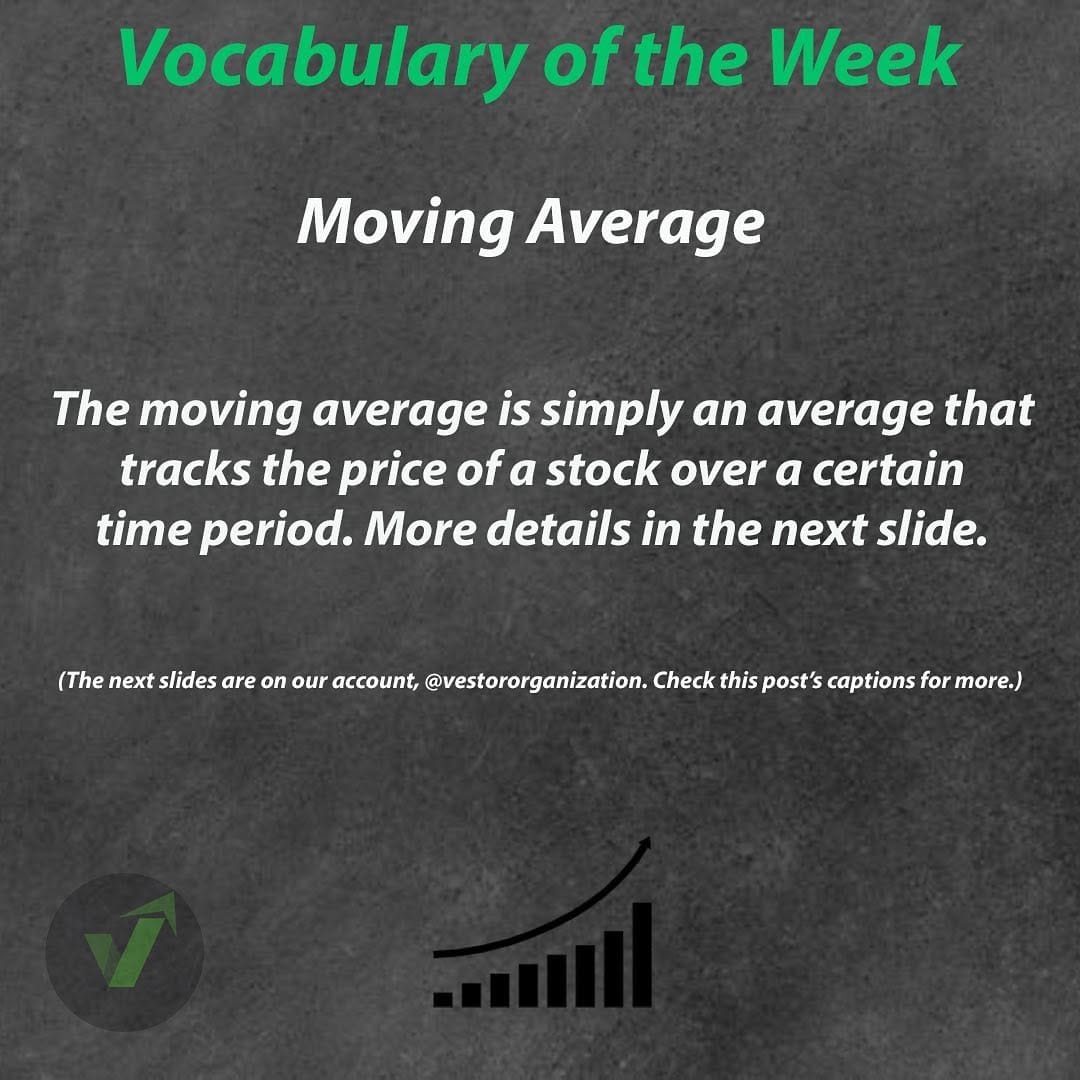 Vocabulary of the Week

Moving Average

The moving average is simply an average that tracks the price of a stock over a certain time period. More details in the next slide.

(The next slides are on our account, @vestororganization. Check this post's captions for more.)